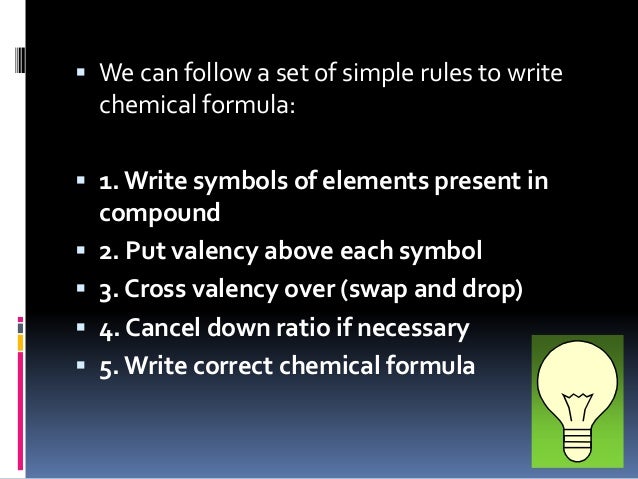 ▪ We can follow a set of simple rules to write chemical formula:

▪ 1. Write symbols of elements present in compound
▪ 2. Put valency above each symbol
▪ 3. Cross valency over (swap and drop)
▪ 4. Cancel down ratio if necessary
▪ 5. Write correct chemical formula